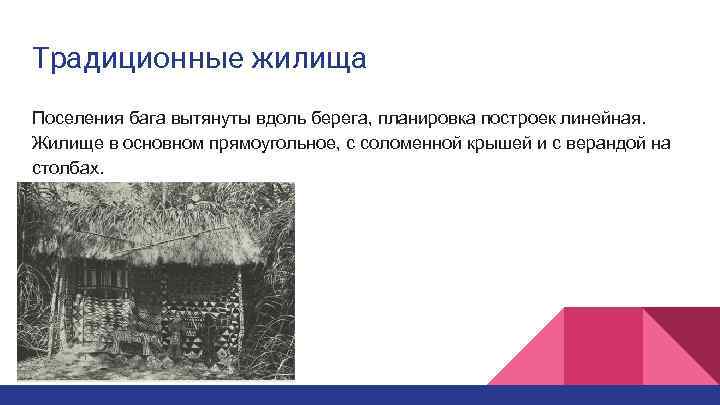 Традиционные жилища

Поселения бага вытянуты вдоль берега, планировка построек линейная. Жилище в основном прямоугольное, с соломенной крышей и с верандой на столбах.